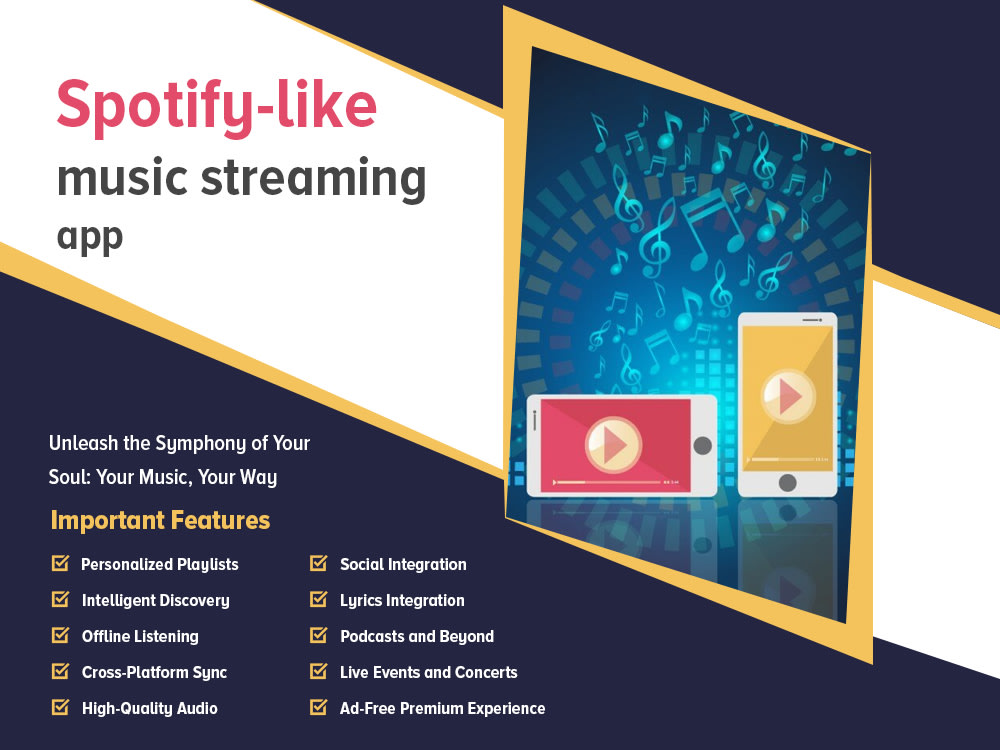 Spotify-like
music streaming
app

Unleash the Symphony of Your Soul: Your Music, Your Way

Important Features

Personalized Playlists
Intelligent Discovery
Offline Listening
Cross-Platform Sync
High-Quality Audio

Social Integration
Lyrics Integration
Podcasts and Beyond
Live Events and Concerts
Ad-Free Premium Experience